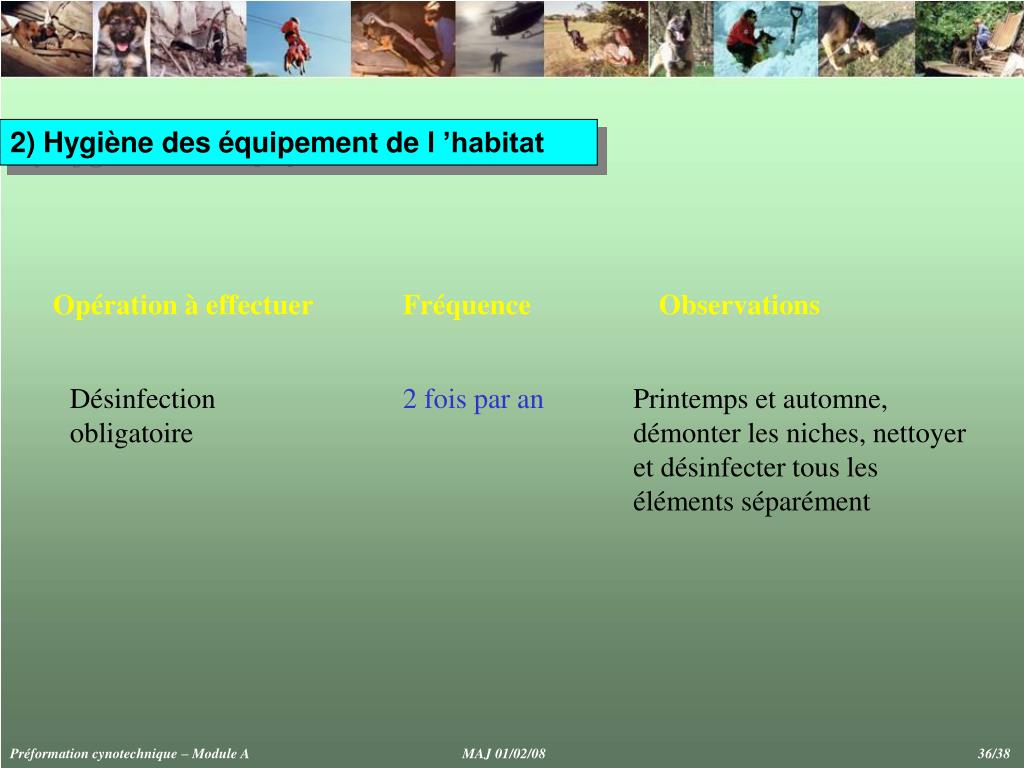 2) Hygiène des équipement de l ’habitat

| Opération à effectuer | Fréquence | Observations |
|---|---|---|
| Désinfection obligatoire | 2 fois par an | Printemps et automne, démonter les niches, nettoyer et désinfecter tous les éléments séparément |

Préformation cynotechnique – Module A

MAJ 01/02/08

36/38